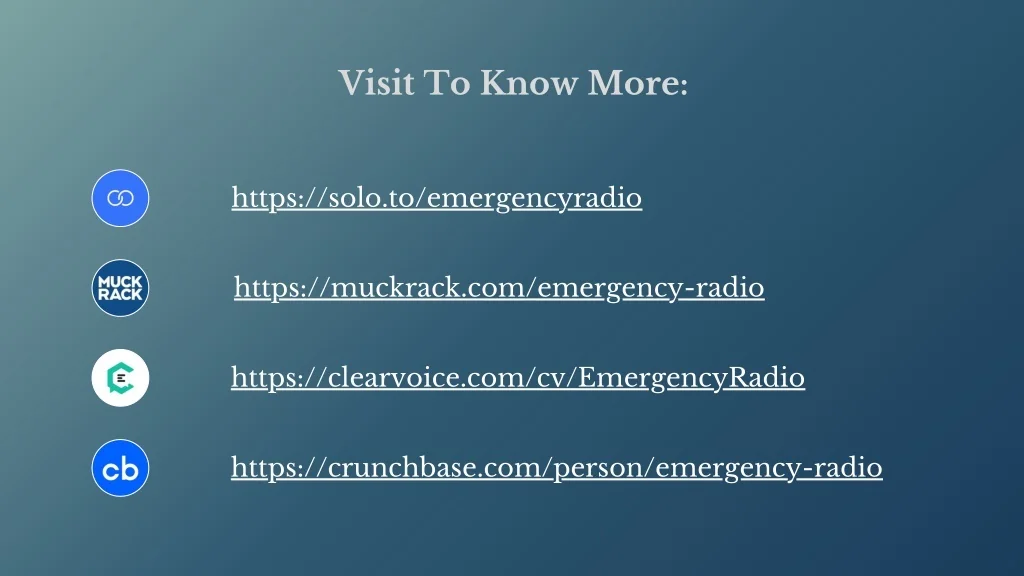 Visit To Know More:

https://solo.to/emergencyradio

MUCK RACK

https://muckrack.com/emergency-radio

https://clearvoice.com/cv/EmergencyRadio

cb

https://crunchbase.com/person/emergency-radio